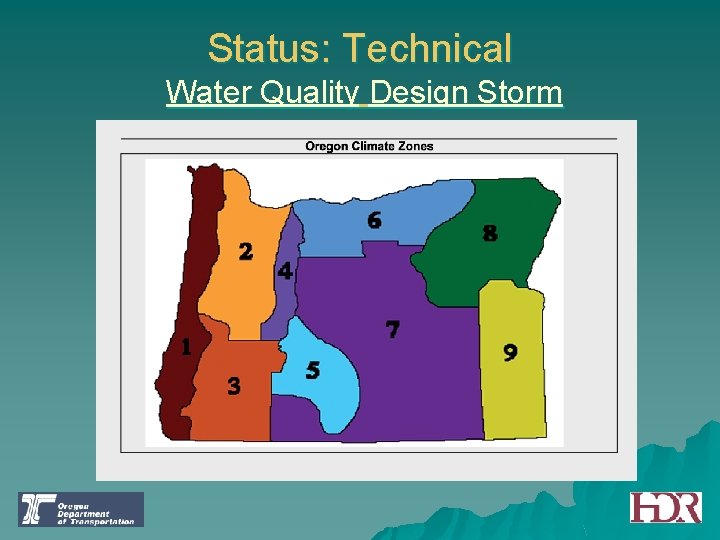 Status: Technical
Water Quality Design Storm

Oregon Climate Zones

1
2
3
4
5
6
7
8
9

Oregon Department of Transportation

HDR